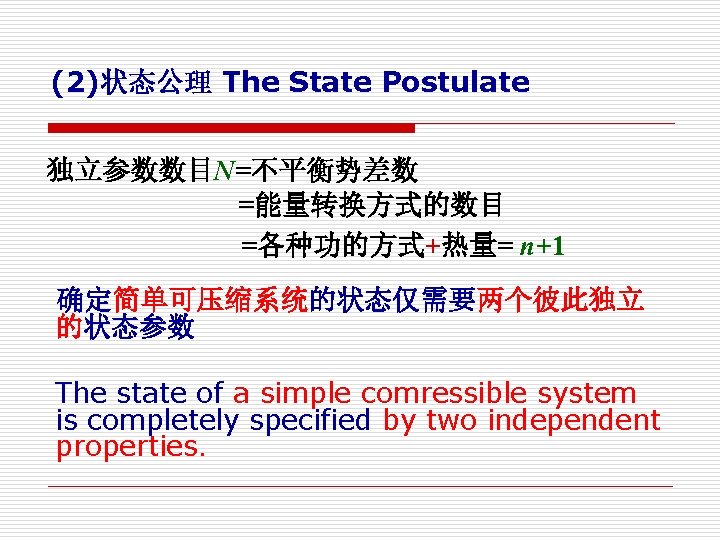 (2)状态公理 The State Postulate

独立参数数目$N$=不平衡势差数
=能量转换方式的数目
=各种功的方式+热量= $n+1$

确定简单可压缩系统的状态仅需要两个彼此独立的状态参数

The state of a simple comressible system is completely specified by two independent properties.